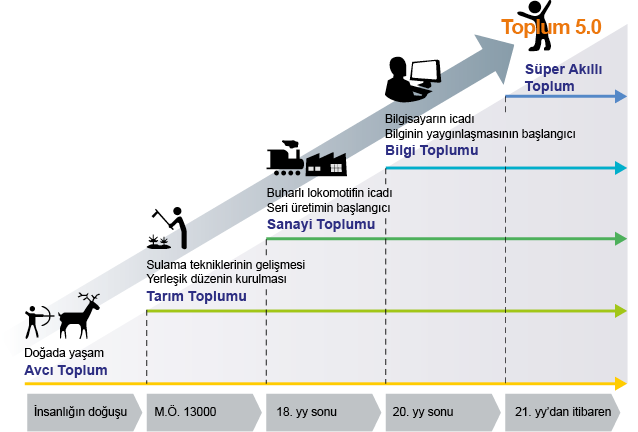 Toplum 5.0

Süper Akıllı Toplum

Bilgisayarın icadı
Bilginin yaygınlaşmasının başlangıcı
Bilgi Toplumu

Buharlı lokomotifin icadı
Seri üretimin başlangıcı
Sanayi Toplumu

Sulama tekniklerinin gelişmesi
Yerleşik düzenin kurulması
Tarım Toplumu

Doğada yaşam
Avcı Toplum

İnsanlığın doğuşu
M.Ö. 13000
18. yy sonu
20. yy sonu
21. yy'dan itibaren